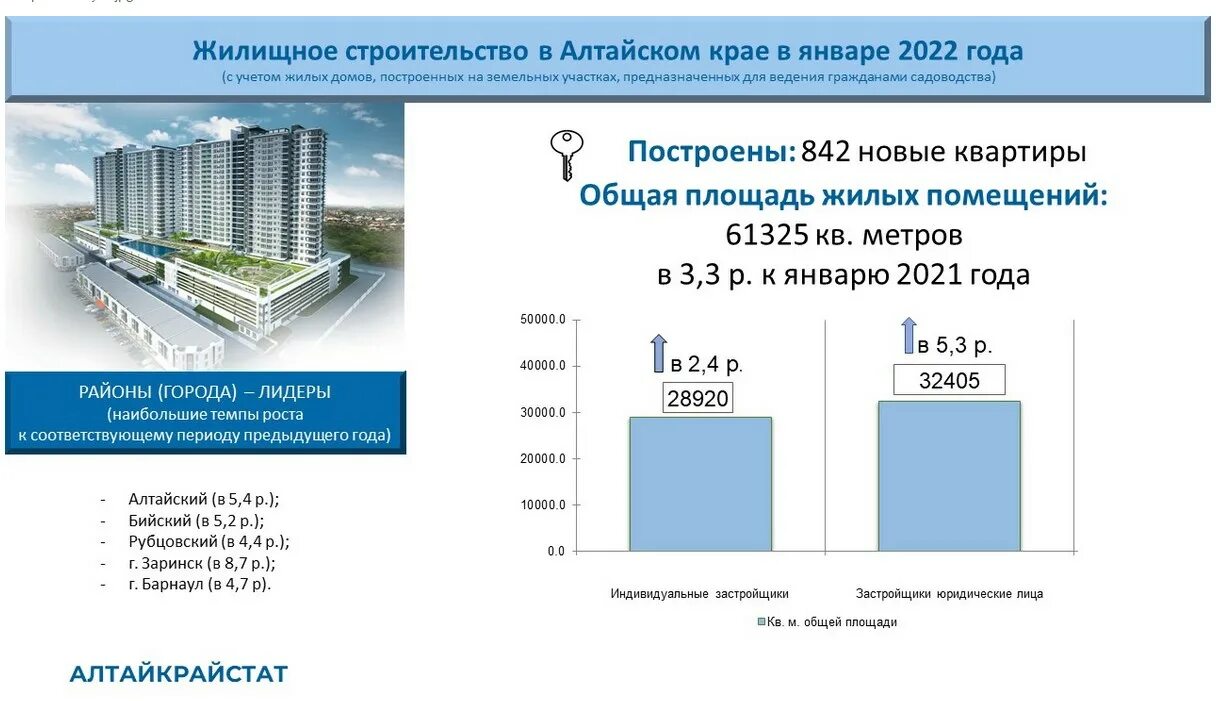 Жилищное строительство в Алтайском крае в январе 2022 года
(с учетом жилых домов, построенных на земельных участках, предназначенных для ведения гражданами садоводства)

Построены: 842 новые квартиры
Общая площадь жилых помещений:
61325 кв. метров
в 3,3 р. к январю 2021 года

РАЙОНЫ (ГОРОДА) – ЛИДЕРЫ
(наибольшие темпы роста к соответствующему периоду предыдущего года)

- Алтайский (в 5,4 р.);
- Бийский (в 5,2 р.);
- Рубцовский (в 4,4 р.);
- г. Заринск (в 8,7 р.);
- г. Барнаул (в 4,7 р).

50000.0
40000.0
30000.0
20000.0
10000.0
0.0

в 2,4 р.
28920
в 5,3 р.
32405

Индивидуальные застройщики
Застройщики юридические лица

Кв. м. общей площади

АЛТАЙКРАЙСТАТ